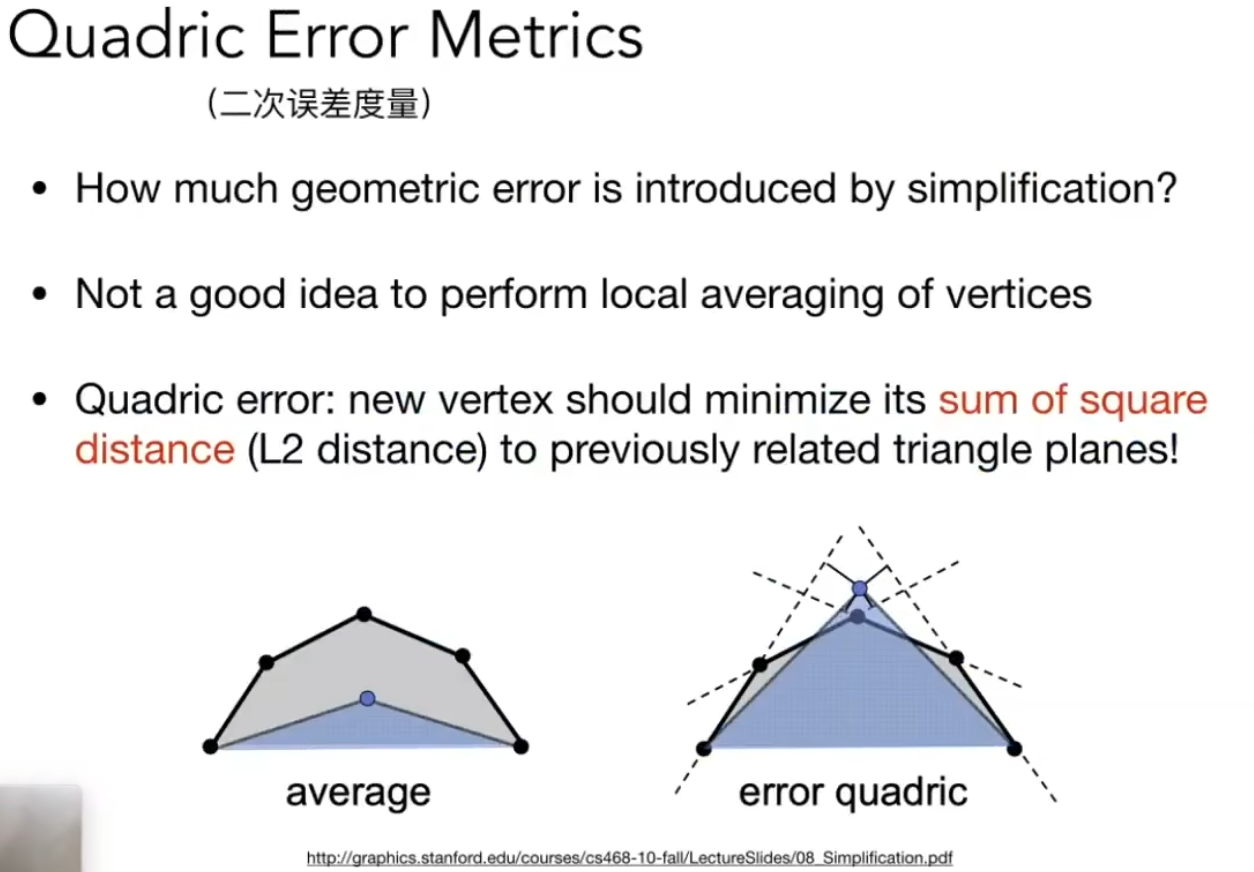 Quadric Error Metrics

(二次误差度量)

• How much geometric error is introduced by simplification?

• Not a good idea to perform local averaging of vertices

• Quadric error: new vertex should minimize its sum of square distance (L2 distance) to previously related triangle planes!

average

error quadric

http://graphics.stanford.edu/courses/cs468-10-fall/LectureSlides/08_Simplification.pdf